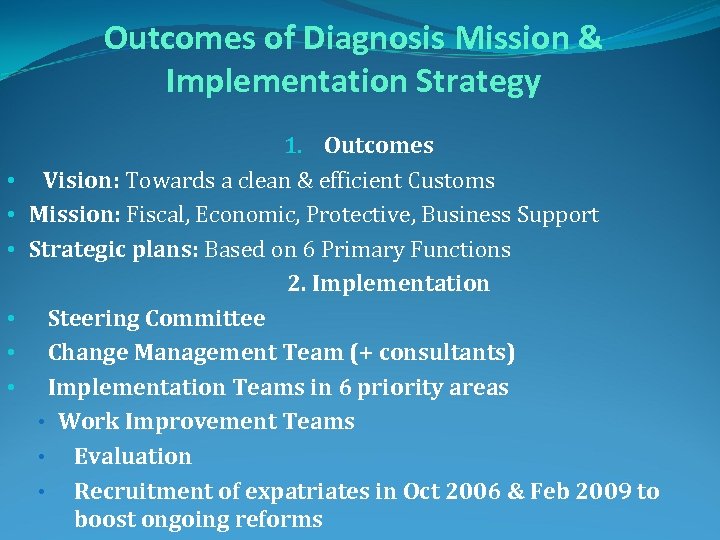 Outcomes of Diagnosis Mission & Implementation Strategy

1. Outcomes

• Vision: Towards a clean & efficient Customs
• Mission: Fiscal, Economic, Protective, Business Support
• Strategic plans: Based on 6 Primary Functions

2. Implementation

• Steering Committee
• Change Management Team (+ consultants)
• Implementation Teams in 6 priority areas
• Work Improvement Teams
• Evaluation
• Recruitment of expatriates in Oct 2006 & Feb 2009 to boost ongoing reforms